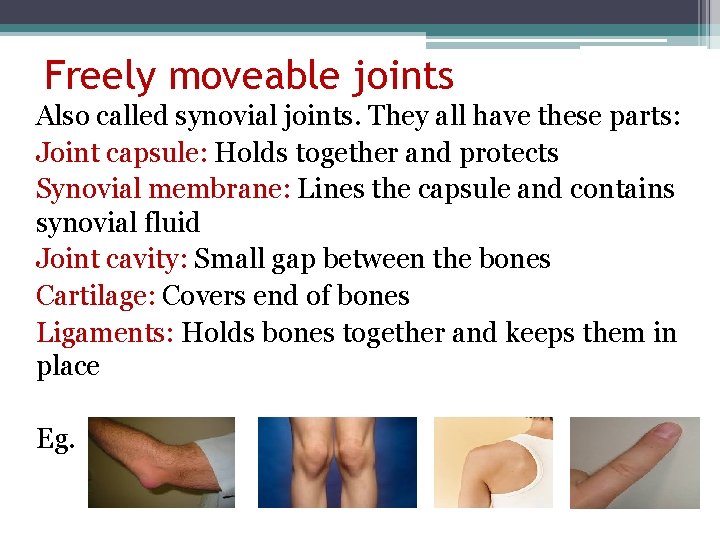 Freely moveable joints

Also called synovial joints. They all have these parts:

Joint capsule: Holds together and protects

Synovial membrane: Lines the capsule and contains synovial fluid

Joint cavity: Small gap between the bones

Cartilage: Covers end of bones

Ligaments: Holds bones together and keeps them in place

Eg.